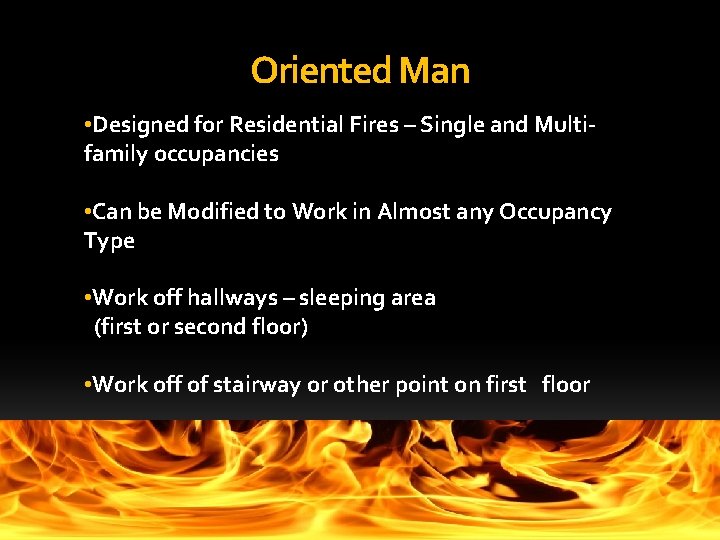 Oriented Man

•Designed for Residential Fires – Single and Multi-family occupancies

•Can be Modified to Work in Almost any Occupancy Type

•Work off hallways – sleeping area
(first or second floor)

•Work off of stairway or other point on first floor